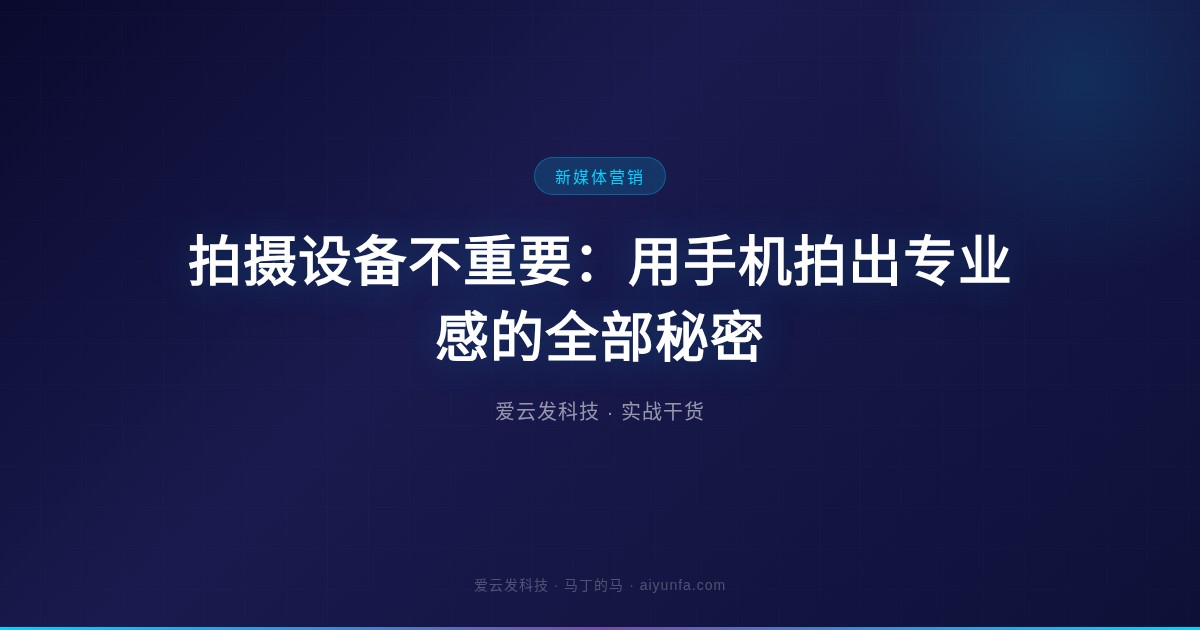 新媒体营销

拍摄设备不重要：用手机拍出专业感的全部秘密

爱云发科技 · 实战干货

爱云发科技 · 马丁的马 · aiyunfa.com